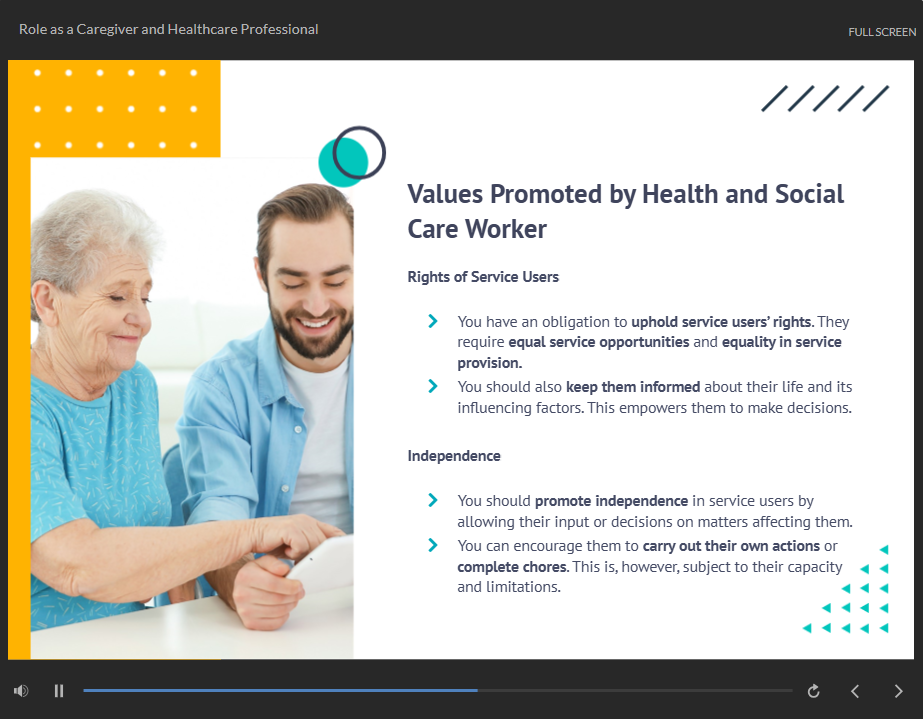 Role as a Caregiver and Healthcare Professional

FULL SCREEN

Values Promoted by Health and Social Care Worker

Rights of Service Users

You have an obligation to uphold service users' rights. They require equal service opportunities and equality in service provision.

You should also keep them informed about their life and its influencing factors. This empowers them to make decisions.

Independence

You should promote independence in service users by allowing their input or decisions on matters affecting them.

You can encourage them to carry out their own actions or complete chores. This is, however, subject to their capacity and limitations.